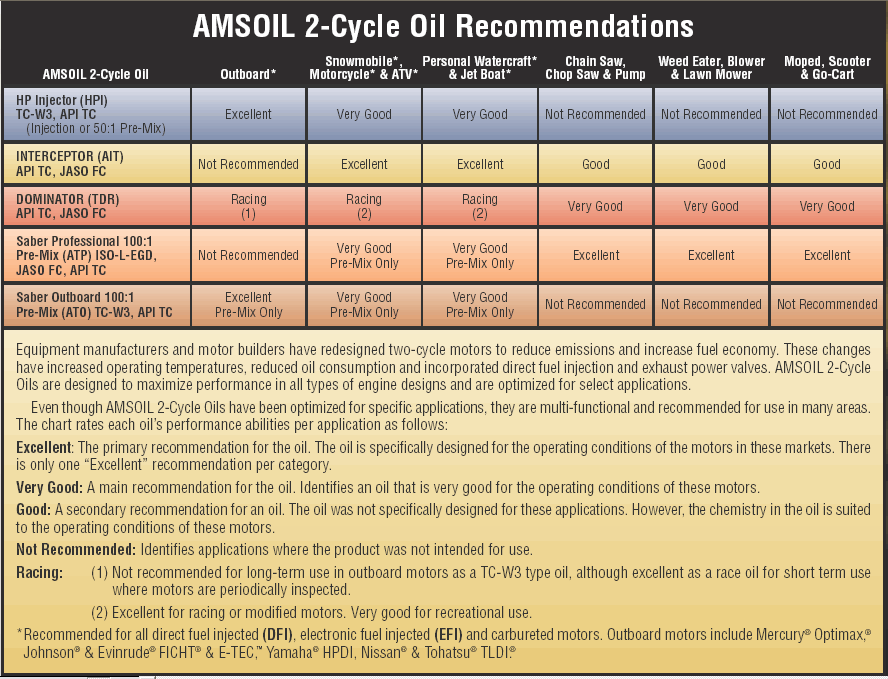 AMSOIL 2-Cycle Oil Recommendations

| AMSOIL 2-Cycle Oil | Outboard* | Snowmobile*, Motorcycle* & ATV* | Personal Watercraft* & Jet Boat* | Chain Saw, Chop Saw & Pump | Weed Eater, Blower & Lawn Mower | Moped, Scooter & Go-Cart |
|---|---|---|---|---|---|---|
| HP Injector (HPI) TC-W3, API TC (Injection or 50:1 Pre-Mix) | Excellent | Very Good | Very Good | Not Recommended | Not Recommended | Not Recommended |
| INTERCEPTOR (AIT) API TC, JASO FC | Not Recommended | Excellent | Excellent | Good | Good | Good |
| DOMINATOR (TDR) API TC, JASO FC | Racing (1) | Racing (2) | Racing (2) | Very Good | Very Good | Very Good |
| Saber Professional 100:1 Pre-Mix (ATP) ISO-L-EGD, JASO FC, API TC | Not Recommended | Very Good Pre-Mix Only | Very Good Pre-Mix Only | Excellent | Excellent | Excellent |
| Saber Outboard 100:1 Pre-Mix (ATO) TC-W3, API TC | Excellent Pre-Mix Only | Very Good Pre-Mix Only | Very Good Pre-Mix Only | Not Recommended | Not Recommended | Not Recommended |

Equipment manufacturers and motor builders have redesigned two-cycle motors to reduce emissions and increase fuel economy. These changes have increased operating temperatures, reduced oil consumption and incorporated direct fuel injection and exhaust power valves. AMSOIL 2-Cycle Oils are designed to maximize performance in all types of engine designs and are optimized for select applications.

Even though AMSOIL 2-Cycle Oils have been optimized for specific applications, they are multi-functional and recommended for use in many areas. The chart rates each oil's performance abilities per application as follows:

Excellent: The primary recommendation for the oil. The oil is specifically designed for the operating conditions of the motors in these markets. There is only one "Excellent" recommendation per category.

Very Good: A main recommendation for the oil. Identifies an oil that is very good for the operating conditions of these motors.

Good: A secondary recommendation for an oil. The oil was not specifically designed for these applications. However, the chemistry in the oil is suited to the operating conditions of these motors.

Not Recommended: Identifies applications where the product was not intended for use.

Racing: (1) Not recommended for long-term use in outboard motors as a TC-W3 type oil, although excellent as a race oil for short term use where motors are periodically inspected.

(2) Excellent for racing or modified motors. Very good for recreational use.

*Recommended for all direct fuel injected (DFI), electronic fuel injected (EFI) and carbureted motors. Outboard motors include Mercury® Optimax,® Johnson® & Evinrude® FICHT® & E-TEC,™ Yamaha® HPDI, Nissan® & Tohatsu® TLDI.®